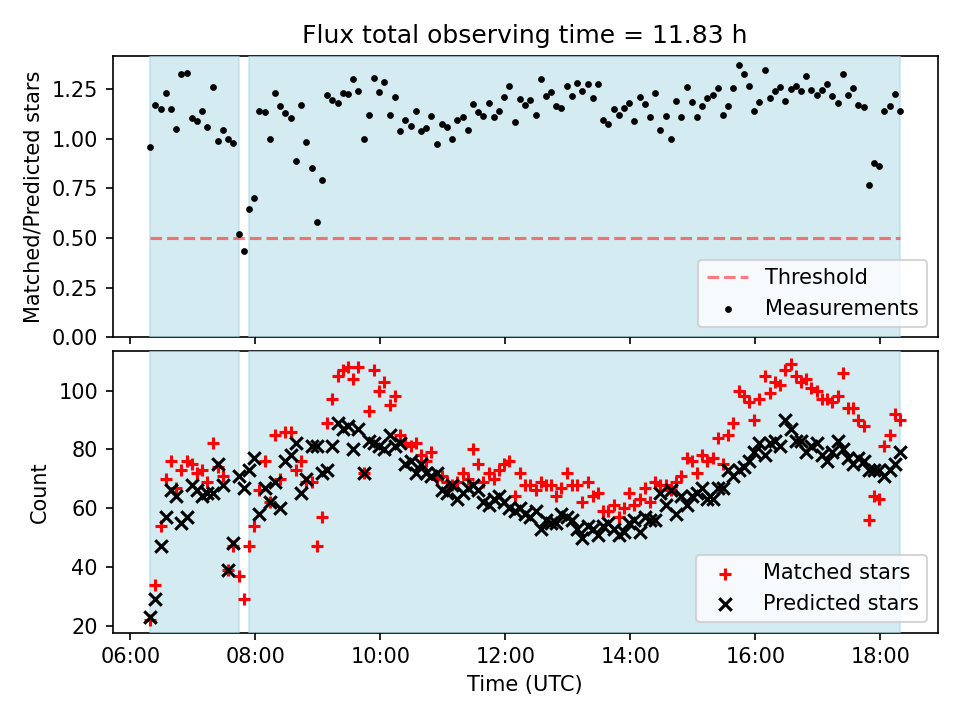 Flux total observing time = 11.83 h

Matched/Predicted stars

1.25
1.00
0.75
0.50
0.25
0.00

Threshold
Measurements

Count

100
80
60
40
20

Matched stars
Predicted stars

06:00
08:00
10:00
12:00
14:00
16:00
18:00

Time (UTC)